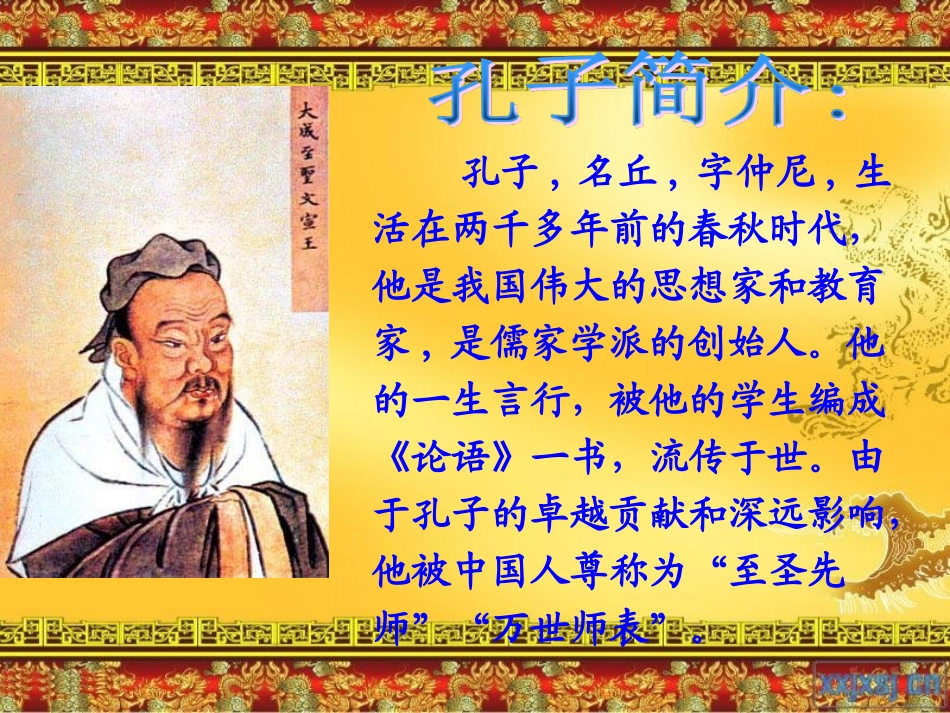 孔子简介：

大成至聖文宣王

孔子，名丘，字仲尼，生活在两千多年前的春秋时代，他是我国伟大的思想家和教育家，是儒家学派的创始人。他的一生言行，被他的学生编成《论语》一书，流传于世。由于孔子的卓越贡献和深远影响，他被中国人尊称为“至圣先师”“万世师表”。

xxjxsj.cn